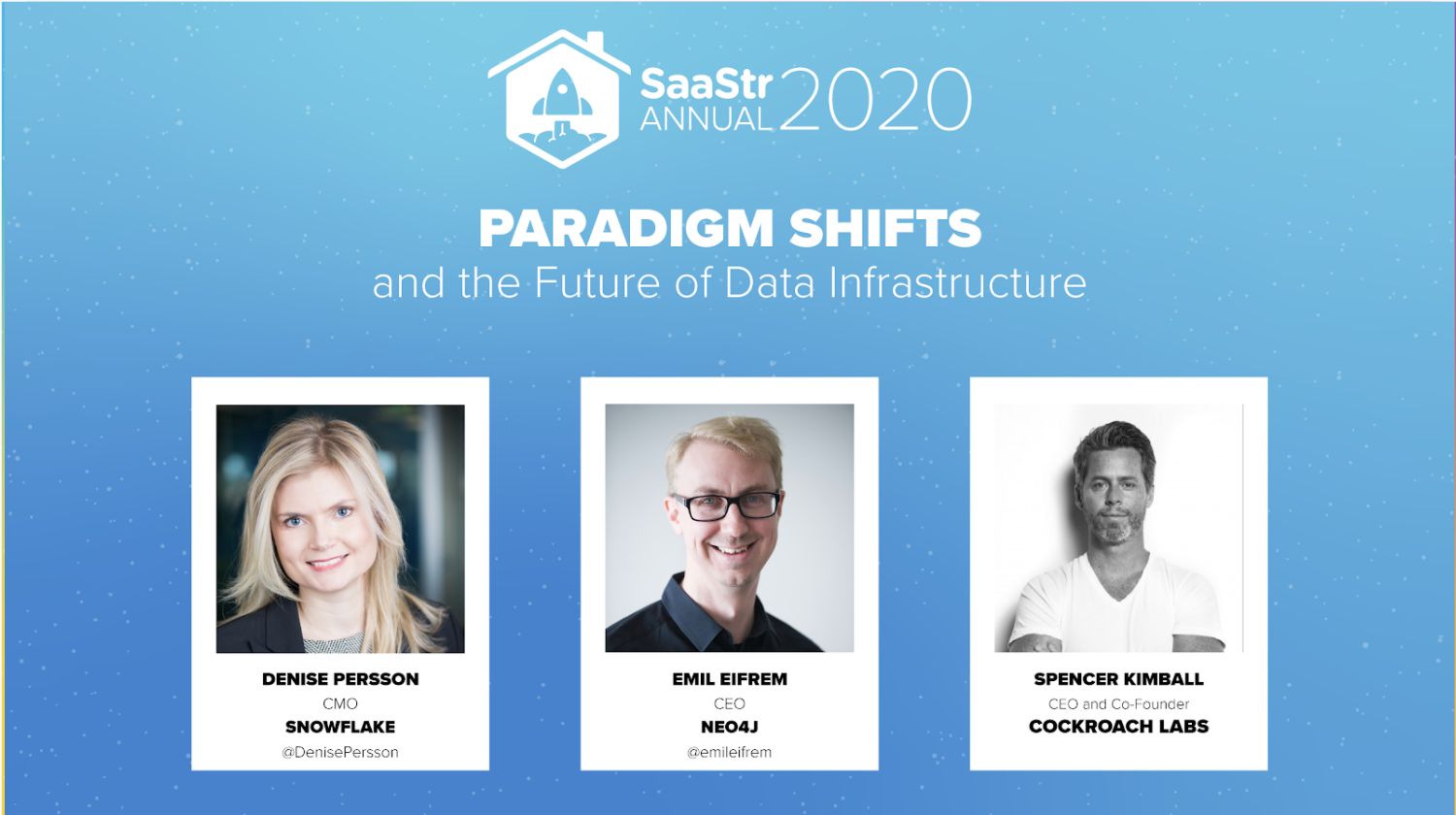 SaaStr ANNUAL 2020

PARADIGM SHIFTS
and the Future of Data Infrastructure

DENISE PERSSON
CMO
SNOWFLAKE
@DenisePersson

EMIL EIFREM
CEO
NEO4J
@emileifrem

SPENCER KIMBALL
CEO and Co-Founder
COCKROACH LABS